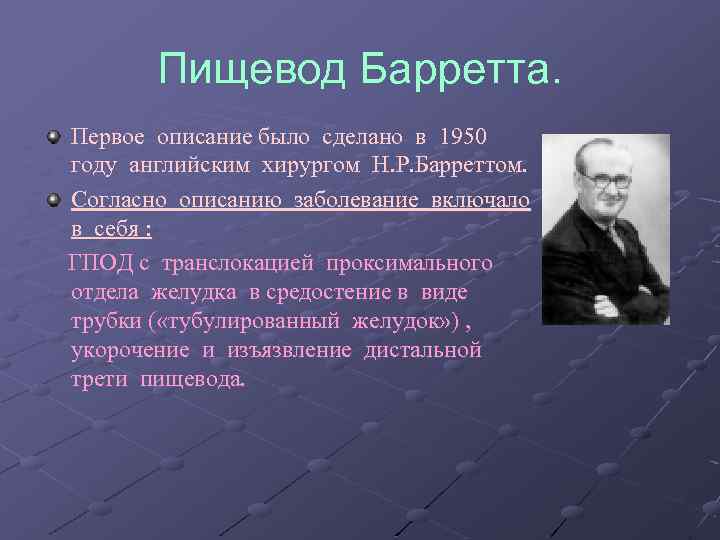 Пищевод Барретта.

Первое описание было сделано в 1950 году английским хирургом Н.Р.Барреттом.

Согласно описанию заболевание включало в себя :

ГПОД с транслокацией проксимального отдела желудка в средостение в виде трубки («тубулированный желудок») , укорочение и изъязвление дистальной трети пищевода.